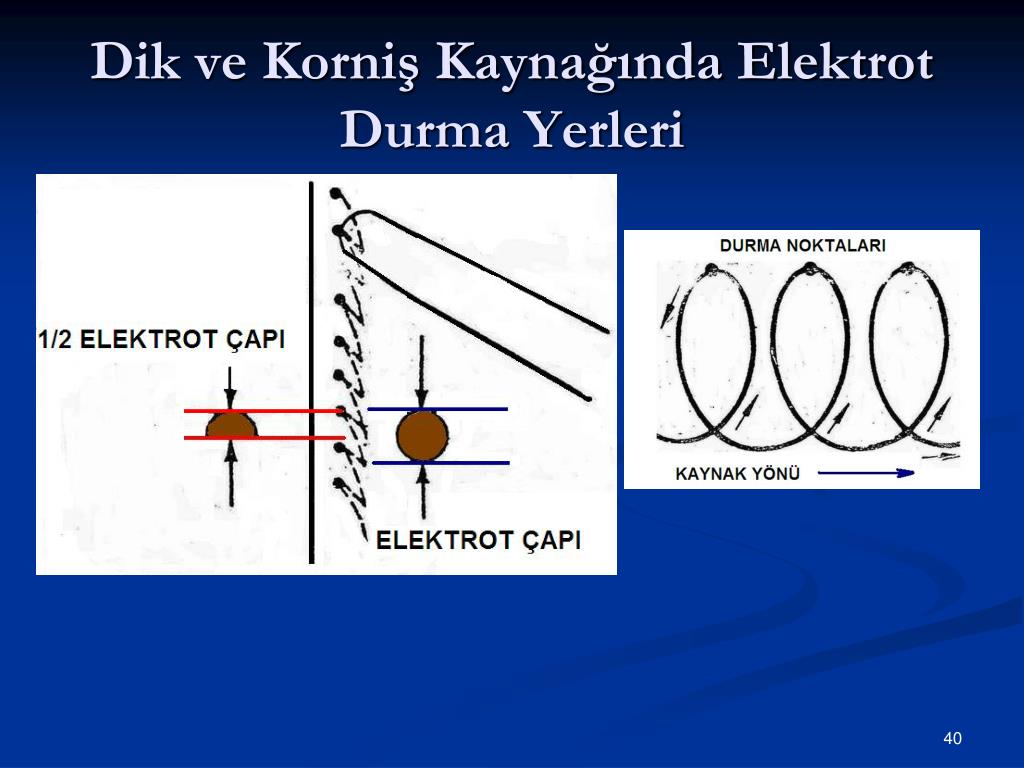 Dik ve Korniş Kaynağında Elektrot Durma Yerleri

1/2 ELEKTROT ÇAPI

ELEKTROT ÇAPI

DURMA NOKTALARI

KAYNAK YÖNÜ

40